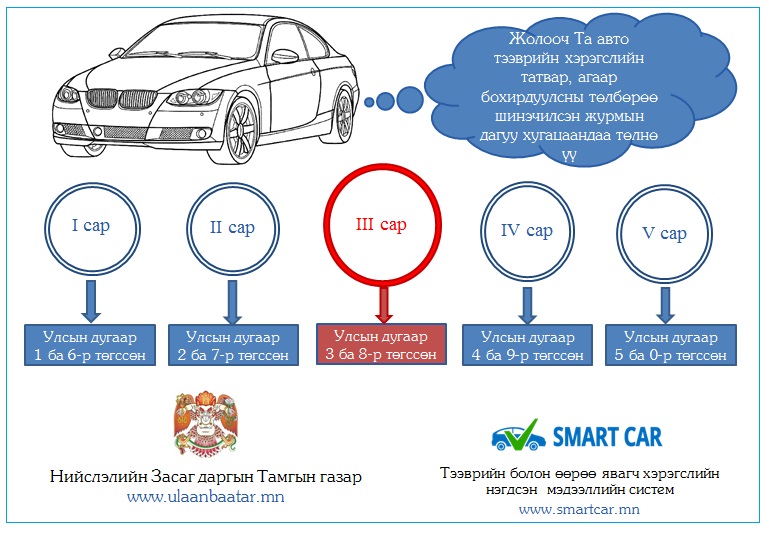 Жолооч Та авто тээврийн хэрэгслийн татвар, агаар бохирдуулсны төлбөрөө шинэчилсэн журмын дагуу хугацаандаа төлнө үү

I сар

II сар

III сар

IV сар

V сар

Улсын дугаар 1 ба 6-р төгссөн

Улсын дугаар 2 ба 7-р төгссөн

Улсын дугаар 3 ба 8-р төгссөн

Улсын дугаар 4 ба 9-р төгссөн

Улсын дугаар 5 ба 0-р төгссөн

Нийслэлийн Засаг даргын Тамгын газар
www.ulaanbaatar.mn

SMART CAR

Тээврийн болон өөрөө явагч хэрэгслийн нэгдсэн мэдээллийн систем
www.smartcar.mn